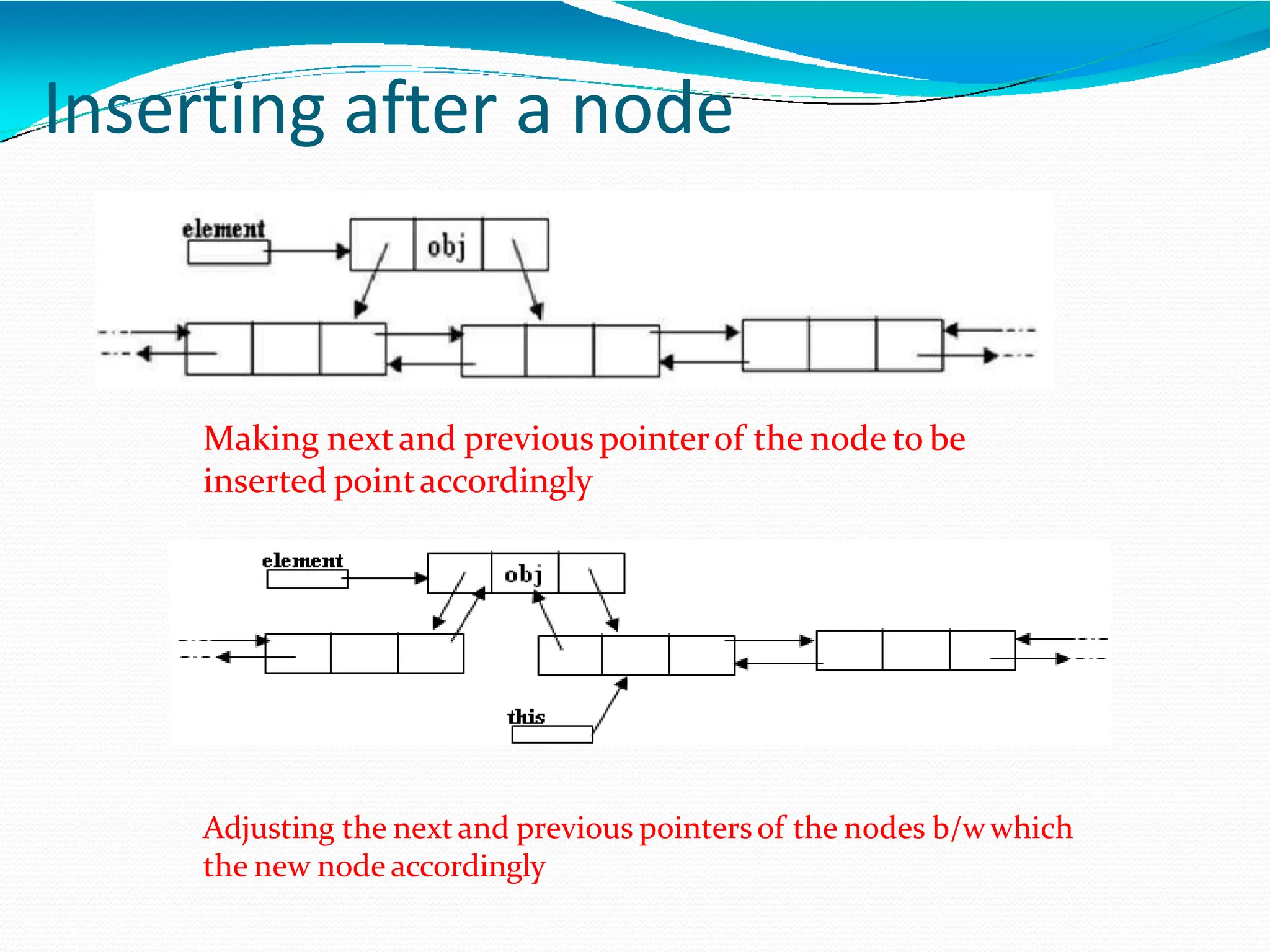 Inserting after a node

element

obj

Making next and previous pointer of the node to be inserted point accordingly

element

obj

this

Adjusting the next and previous pointers of the nodes b/w which the new node accordingly